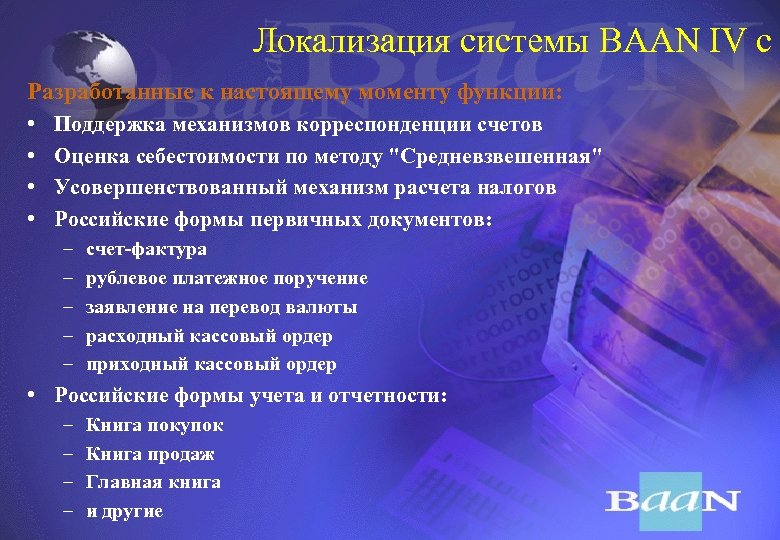 Локализация системы BAAN IV c

Разработанные к настоящему моменту функции:

• Поддержка механизмов корреспонденции счетов
• Оценка себестоимости по методу "Средневзвешенная"
• Усовершенствованный механизм расчета налогов
• Российские формы первичных документов:
 – счет-фактура
 – рублевое платежное поручение
 – заявление на перевод валюты
 – расходный кассовый ордер
 – приходный кассовый ордер
• Российские формы учета и отчетности:
 – Книга покупок
 – Книга продаж
 – Главная книга
 – и другие

BaaN